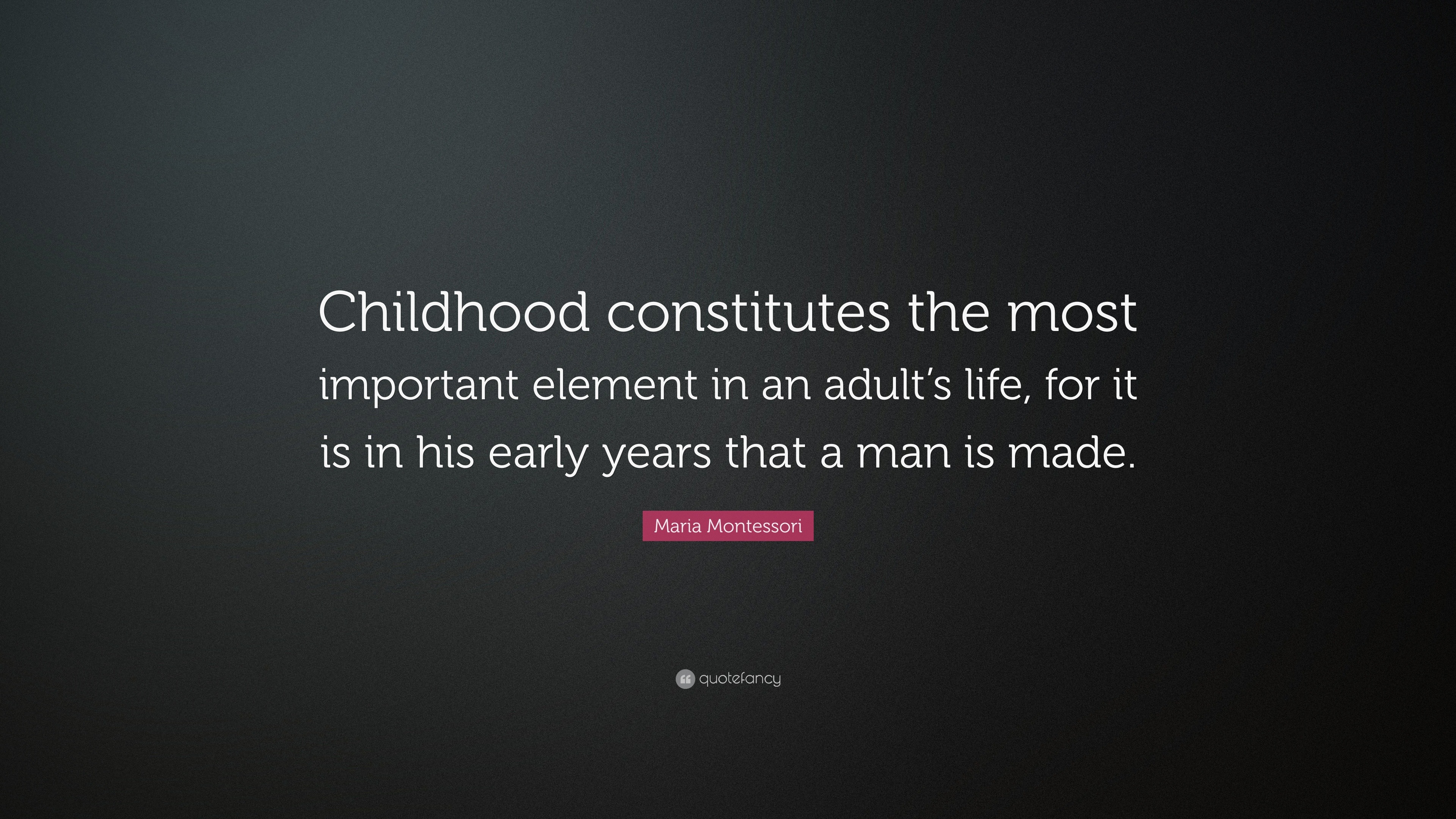 Childhood constitutes the most important element in an adult's life, for it is in his early years that a man is made.

Maria Montessori

quotefancy